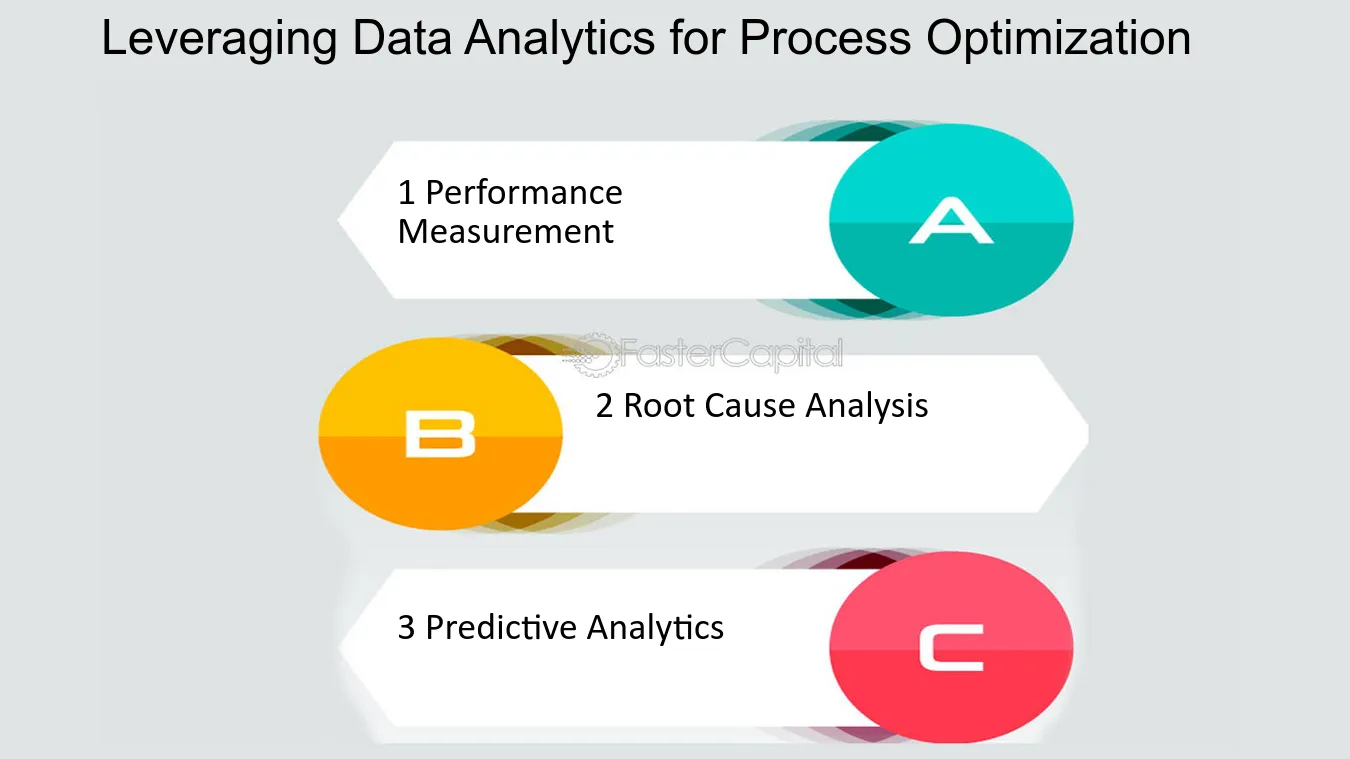 Leveraging Data Analytics for Process Optimization

1 Performance Measurement

A

FasterCapital

B

2 Root Cause Analysis

3 Predictive Analytics

C